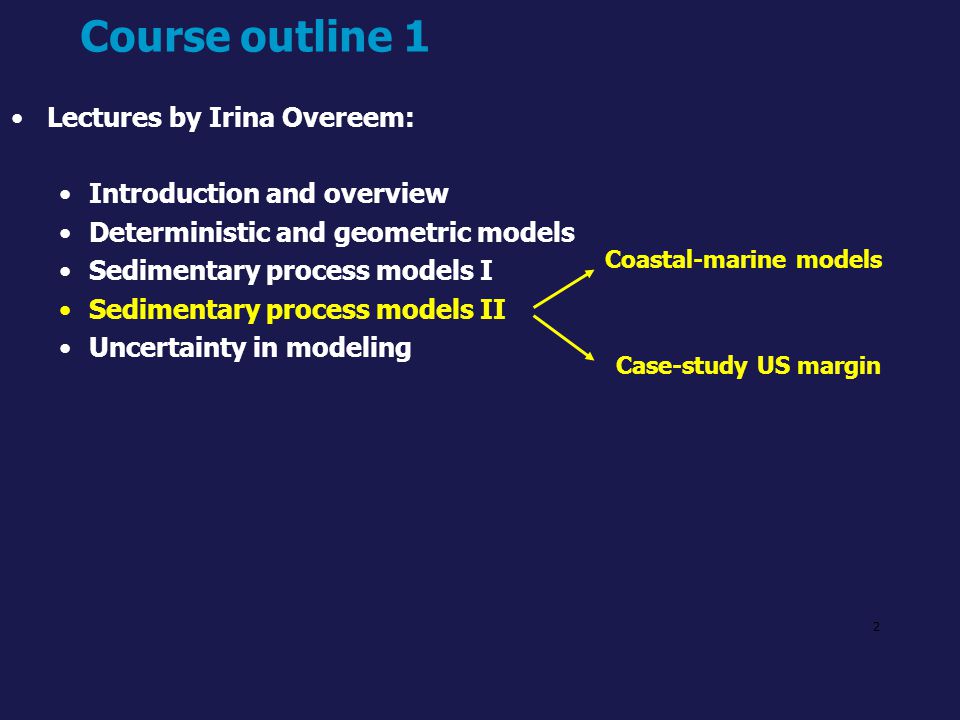 Course outline 1

• Lectures by Irina Overeem:

• Introduction and overview
• Deterministic and geometric models
• Sedimentary process models I
• Sedimentary process models II
• Uncertainty in modeling

Coastal-marine models

Case-study US margin

2